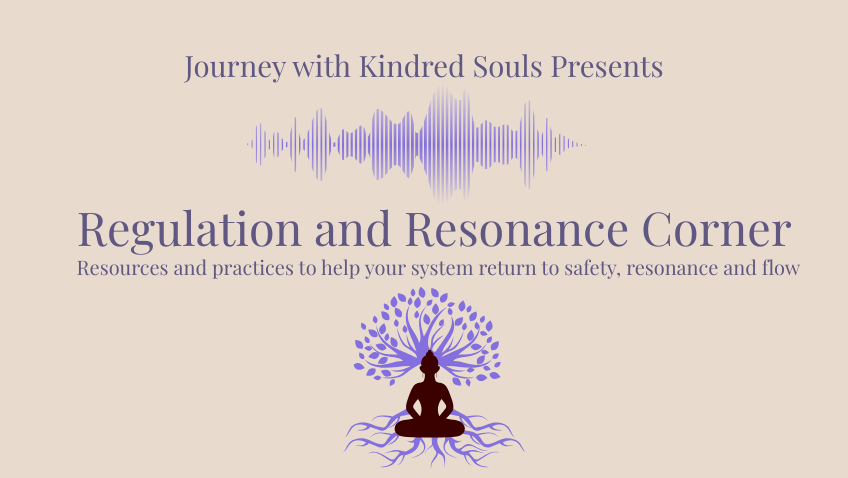 Journey with Kindred Souls Presents

Regulation and Resonance Corner

Resources and practices to help your system return to safety, resonance and flow